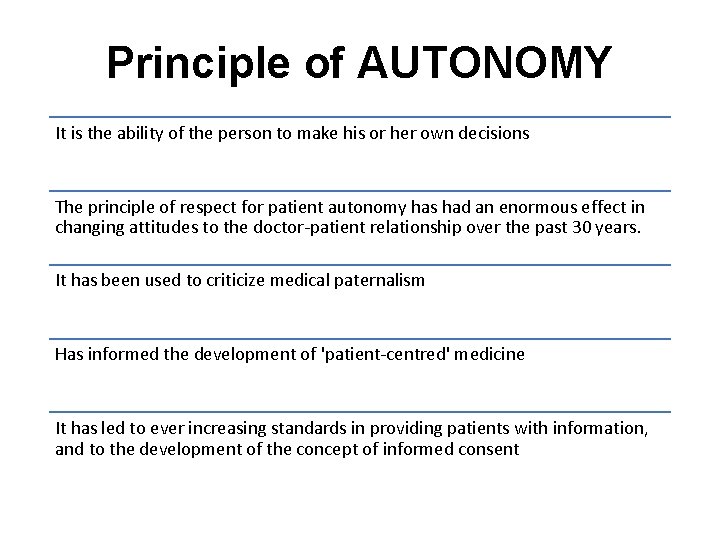 Principle of AUTONOMY

It is the ability of the person to make his or her own decisions

The principle of respect for patient autonomy has had an enormous effect in changing attitudes to the doctor-patient relationship over the past 30 years.

It has been used to criticize medical paternalism

Has informed the development of 'patient-centred' medicine

It has led to ever increasing standards in providing patients with information, and to the development of the concept of informed consent